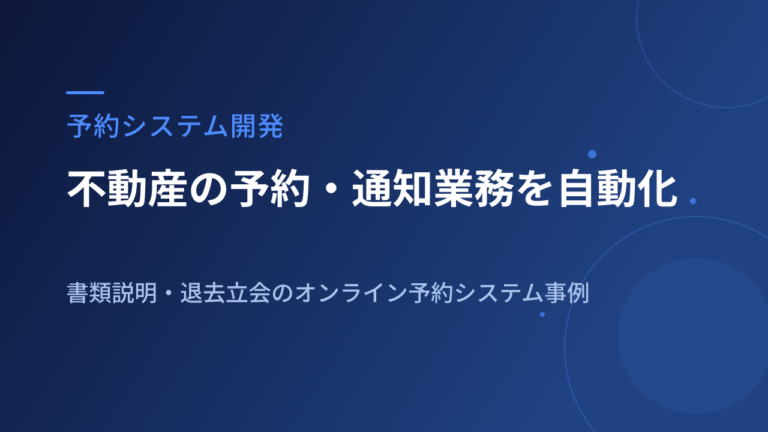 予約システム開発

不動産の予約・通知業務を自動化

書類説明・退去立会のオンライン予約システム事例